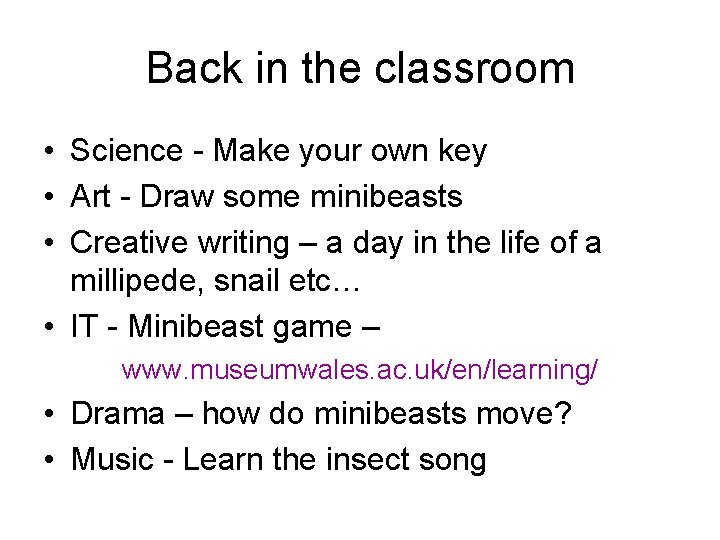 Back in the classroom

• Science - Make your own key
• Art - Draw some minibeasts
• Creative writing – a day in the life of a millipede, snail etc…
• IT - Minibeast game –
www.museumwales.ac.uk/en/learning/
• Drama – how do minibeasts move?
• Music - Learn the insect song